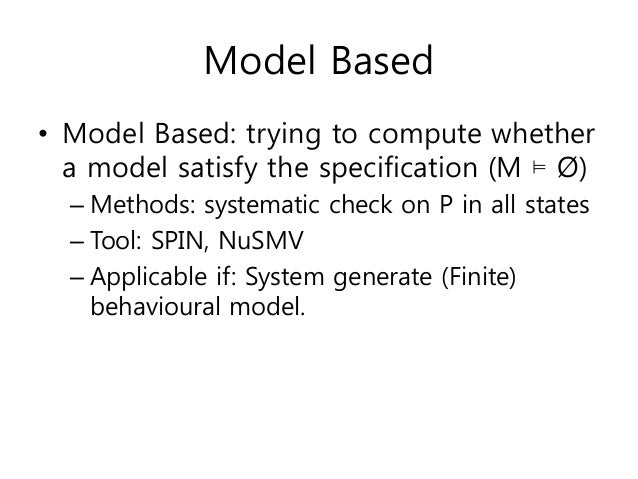 Model Based

• Model Based: trying to compute whether a model satisfy the specification (M ⊨ Ø)
– Methods: systematic check on P in all states
– Tool: SPIN, NuSMV
– Applicable if: System generate (Finite) behavioural model.